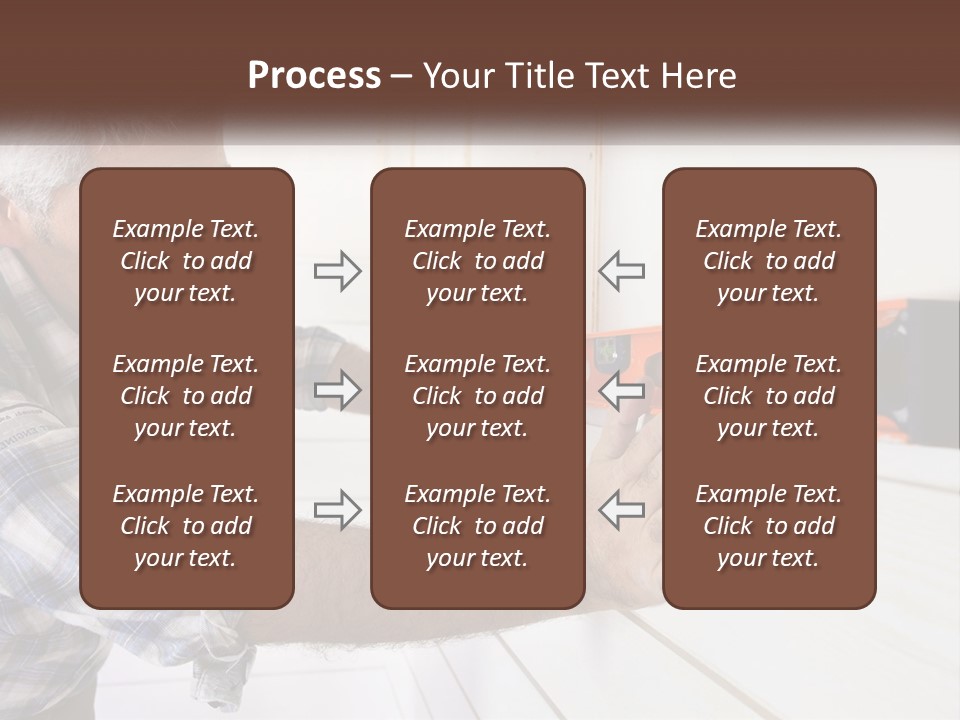 Process – Your Title Text Here

Example Text. Click to add your text.

Example Text. Click to add your text.

Example Text. Click to add your text.

Example Text. Click to add your text.

Example Text. Click to add your text.

Example Text. Click to add your text.

Example Text. Click to add your text.

Example Text. Click to add your text.

Example Text. Click to add your text.